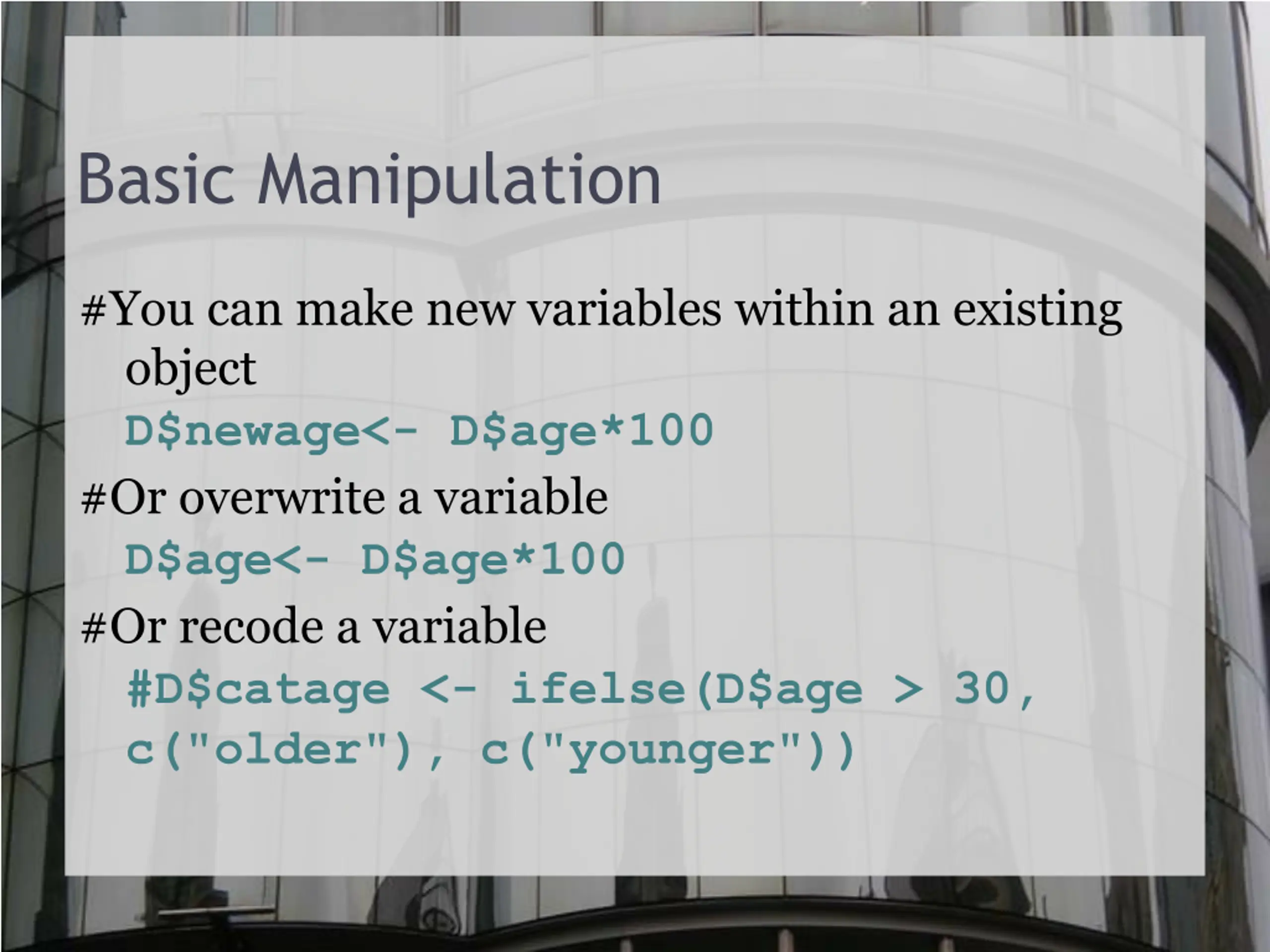 Basic Manipulation

#You can make new variables within an existing object

D$newage<- D$age*100

#Or overwrite a variable

D$age<- D$age*100

#Or recode a variable

#D$catage <- ifelse(D$age > 30, c("older"), c("younger"))